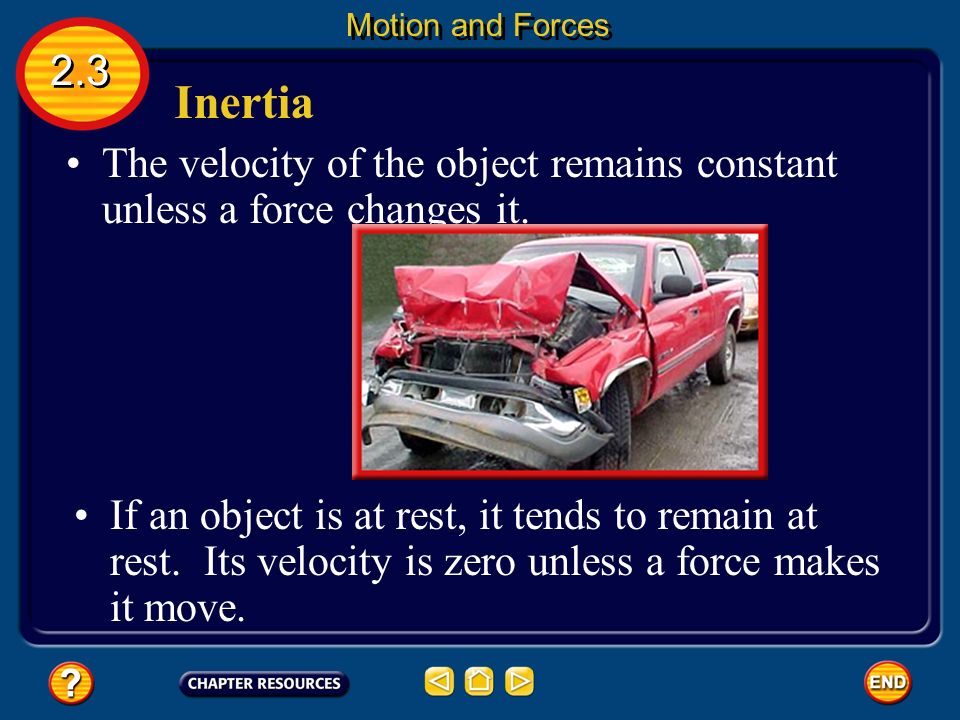 Motion and Forces

2.3

Inertia

• The velocity of the object remains constant unless a force changes it.

• If an object is at rest, it tends to remain at rest. Its velocity is zero unless a force makes it move.

?

CHAPTER RESOURCES

END